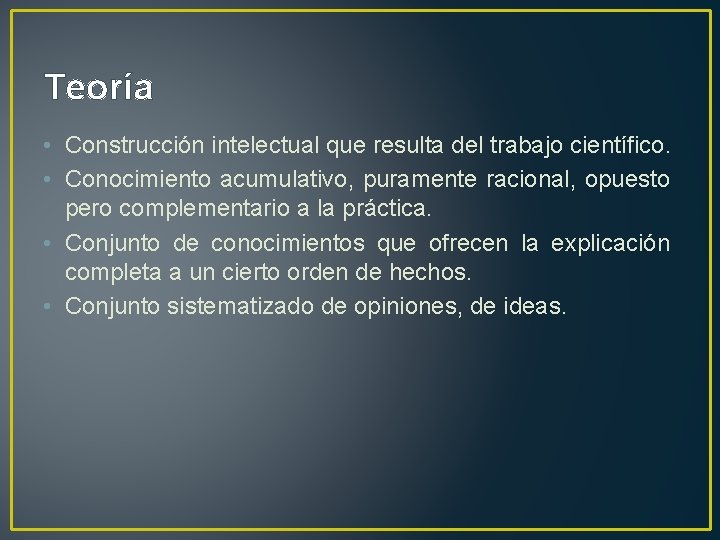 Teoría

• Construcción intelectual que resulta del trabajo científico.
• Conocimiento acumulativo, puramente racional, opuesto pero complementario a la práctica.
• Conjunto de conocimientos que ofrecen la explicación completa a un cierto orden de hechos.
• Conjunto sistematizado de opiniones, de ideas.